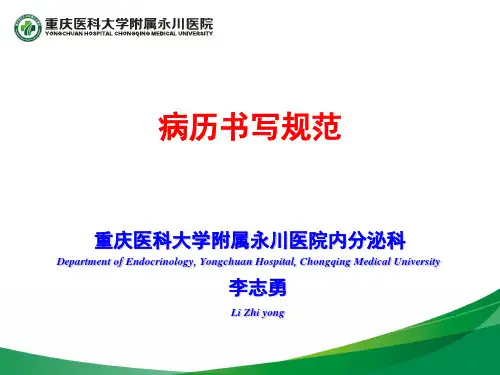 重庆医科大学附属永川医院
YONGCHUAN HOSPITAL CHONGQING MEDICAL UNIVERSITY

病历书写规范

重庆医科大学附属永川医院内分泌科
Department of Endocrinology, Yongchuan Hospital, Chongqing Medical University

李志勇
Li Zhi yong